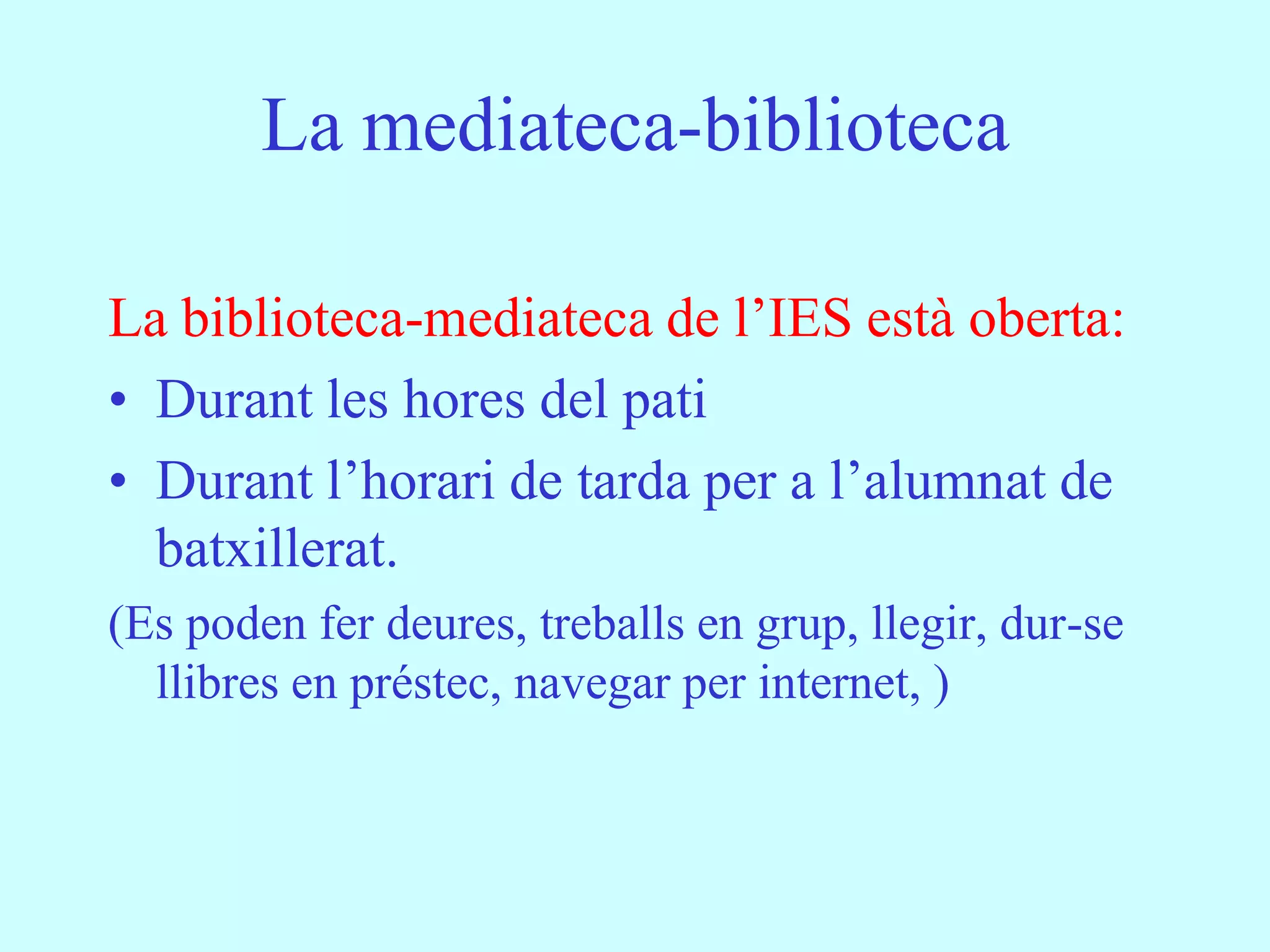 La mediateca-biblioteca

La biblioteca-mediateca de l’IES està oberta:

• Durant les hores del pati
• Durant l’horari de tarda per a l’alumnat de batxillerat.

(Es poden fer deures, treballs en grup, llegir, dur-se llibres en préstec, navegar per internet, )